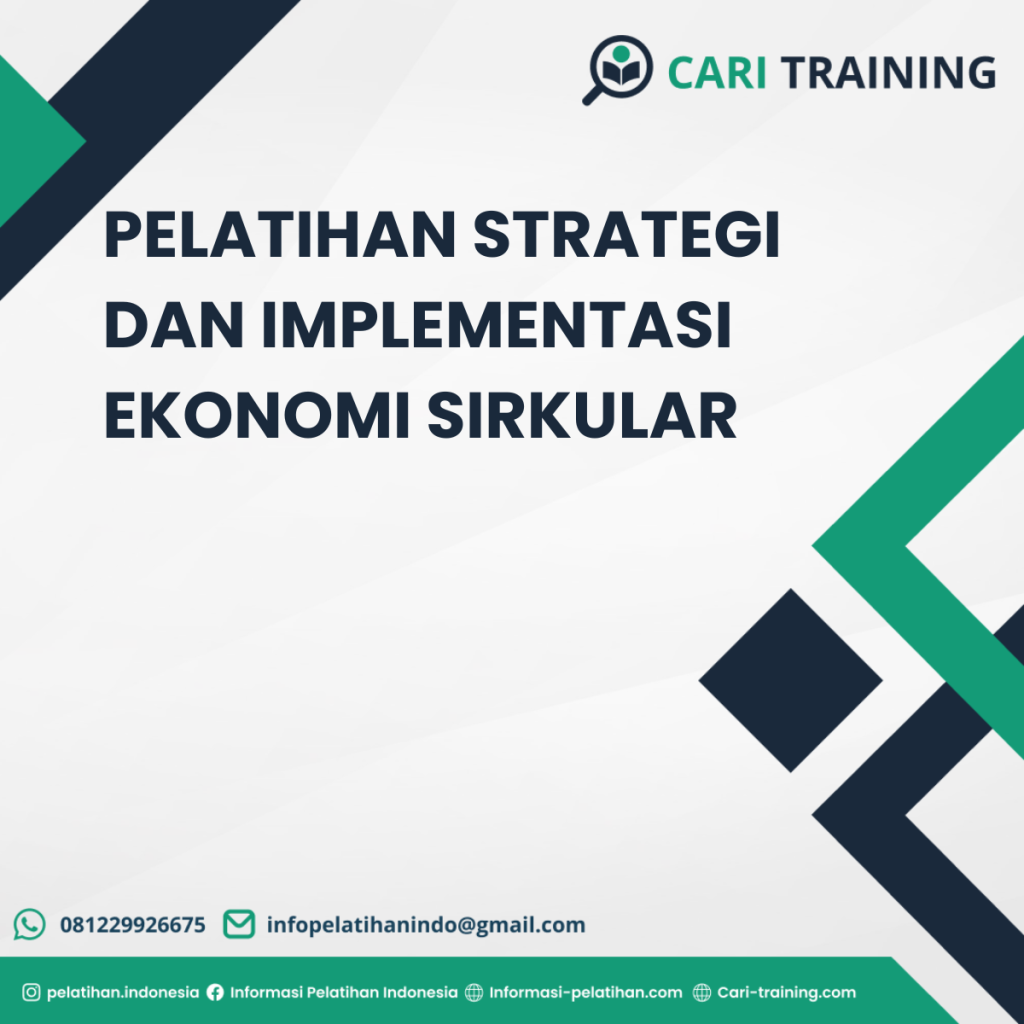 CARI TRAINING

PELATIHAN STRATEGI DAN IMPLEMENTASI EKONOMI SIRKULAR

081229926675 infopelatihanindo@gmail.com

pelatihan.indonesia Informasi Pelatihan Indonesia Informasi-pelatihan.com Cari-training.com